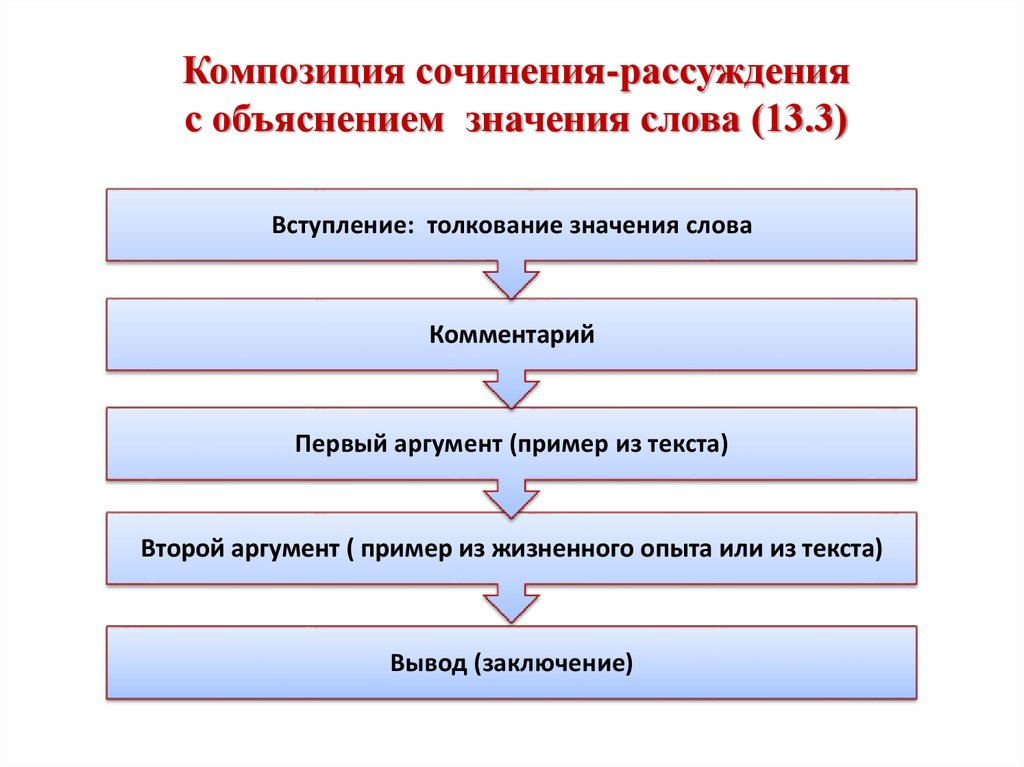 Композиция сочинения-рассуждения с объяснением значения слова (13.3)

Вступление: толкование значения слова

Комментарий

Первый аргумент (пример из текста)

Второй аргумент ( пример из жизненного опыта или из текста)

Вывод (заключение)